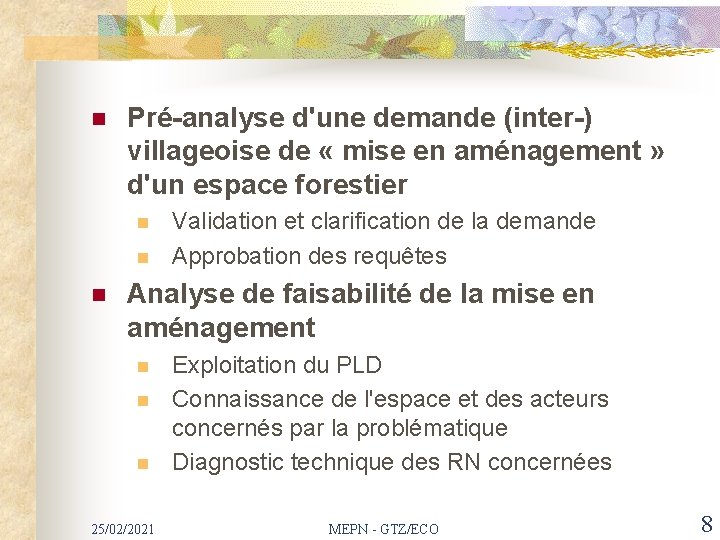 Pré-analyse d'une demande (inter-) villageoise de « mise en aménagement » d'un espace forestier

Validation et clarification de la demande

Approbation des requêtes

Analyse de faisabilité de la mise en aménagement

Exploitation du PLD

Connaissance de l'espace et des acteurs concernés par la problématique

Diagnostic technique des RN concernées

25/02/2021

MEPN - GTZ/ECO

8